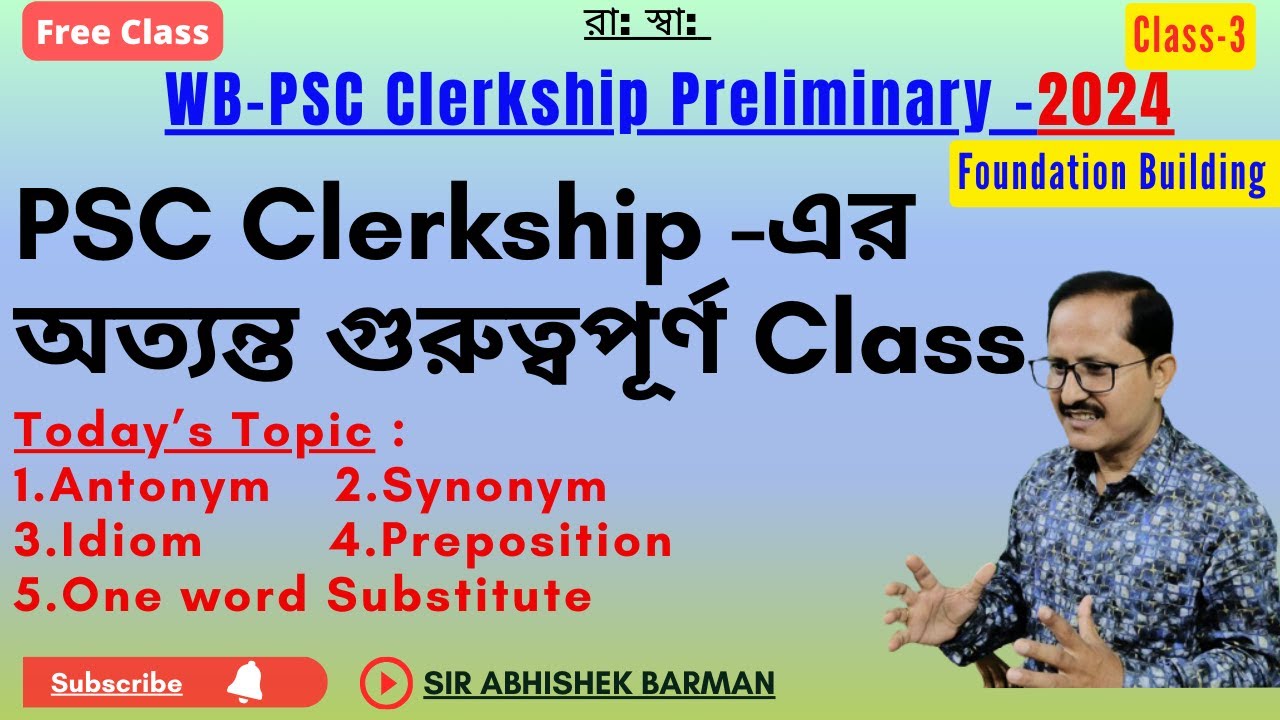 Free Class

রা: স্বা:

Class-3

WB-PSC Clerkship Preliminary -2024

Foundation Building

PSC Clerkship -এর অত্যন্ত গুরুত্বপূর্ণ Class

Today's Topic :
1.Antonym 2.Synonym
3.Idiom 4.Preposition
5.One word Substitute

Subscribe

SIR ABHISHEK BARMAN